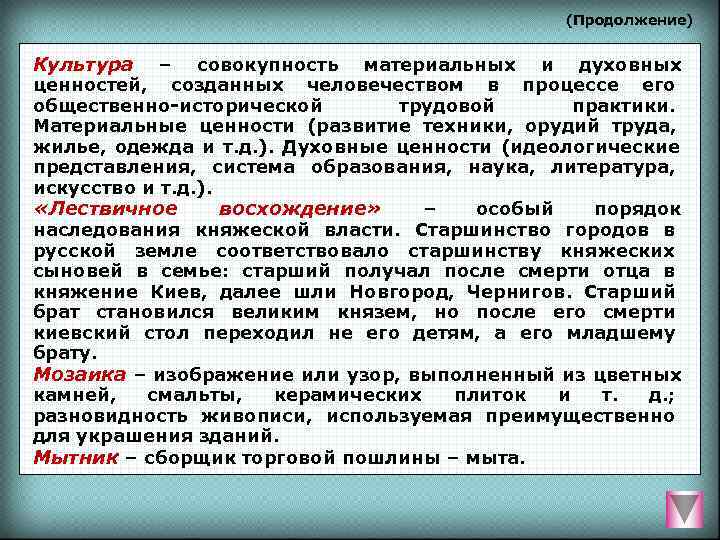 (Продолжение)

Культура – совокупность материальных и духовных ценностей, созданных человечеством в процессе его общественно-исторической трудовой практики. Материальные ценности (развитие техники, орудий труда, жилье, одежда и т.д.). Духовные ценности (идеологические представления, система образования, наука, литература, искусство и т.д.).

«Лествичное восхождение» – особый порядок наследования княжеской власти. Старшинство городов в русской земле соответствовало старшинству княжеских сыновей в семье: старший получал после смерти отца в княжение Киев, далее шли Новгород, Чернигов. Старший брат становился великим князем, но после его смерти киевский стол переходил не его детям, а его младшему брату.

Мозаика – изображение или узор, выполненный из цветных камней, смальты, керамических плиток и т. д.; разновидность живописи, используемая преимущественно для украшения зданий.

Мытник – сборщик торговой пошлины – мыта.